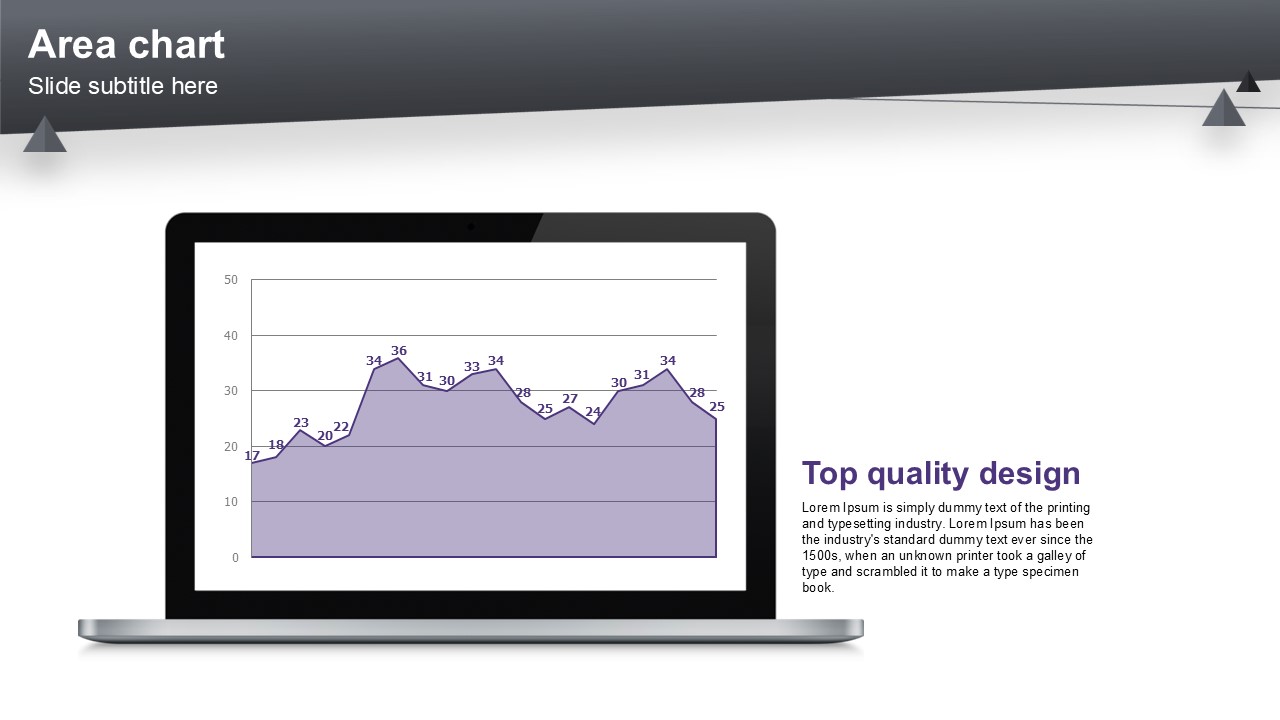 Area chart
Slide subtitle here

50
40
30
20
10
0

17 18 23 20 22 34 36 31 30 33 34 28 25 27 24 30 31 34 28 25

Top quality design

Lorem Ipsum is simply dummy text of the printing and typesetting industry. Lorem Ipsum has been the industry's standard dummy text ever since the 1500s, when an unknown printer took a galley of type and scrambled it to make a type specimen book.